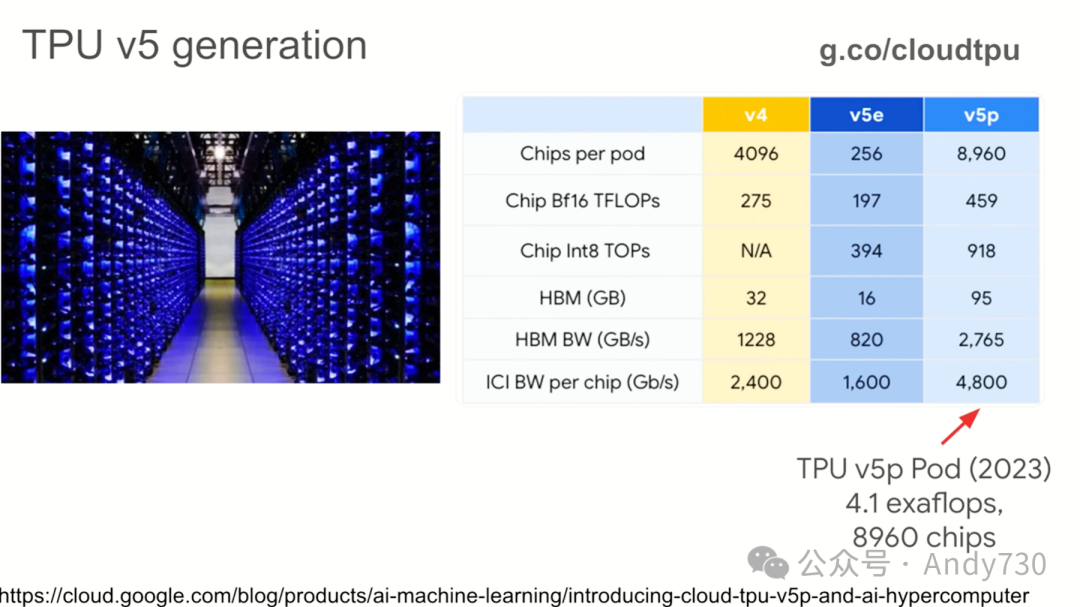 TPU v5 generation

g.co/cloudtpu

| | v4 | v5e | v5p |
|---|---|---|---|
| Chips per pod | 4096 | 256 | 8,960 |
| Chip Bf16 TFLOPs | 275 | 197 | 459 |
| Chip Int8 TOPs | N/A | 394 | 918 |
| HBM (GB) | 32 | 16 | 95 |
| HBM BW (GB/s) | 1228 | 820 | 2,765 |
| ICI BW per chip (Gb/s) | 2,400 | 1,600 | 4,800 |

TPU v5p Pod (2023)
4.1 exaflops,
8960 chips

公众号 · Andy730

https://cloud.google.com/blog/products/ai-machine-learning/introducing-cloud-tpu-v5p-and-ai-hypercomputer